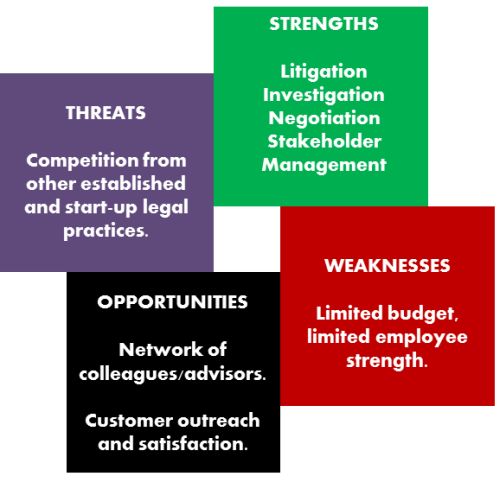 STRENGTHS

Litigation
Investigation
Negotiation
Stakeholder
Management

THREATS

Competition from other established and start-up legal practices.

WEAKNESSES

Limited budget, limited employee strength.

OPPORTUNITIES

Network of colleagues/advisors.

Customer outreach and satisfaction.